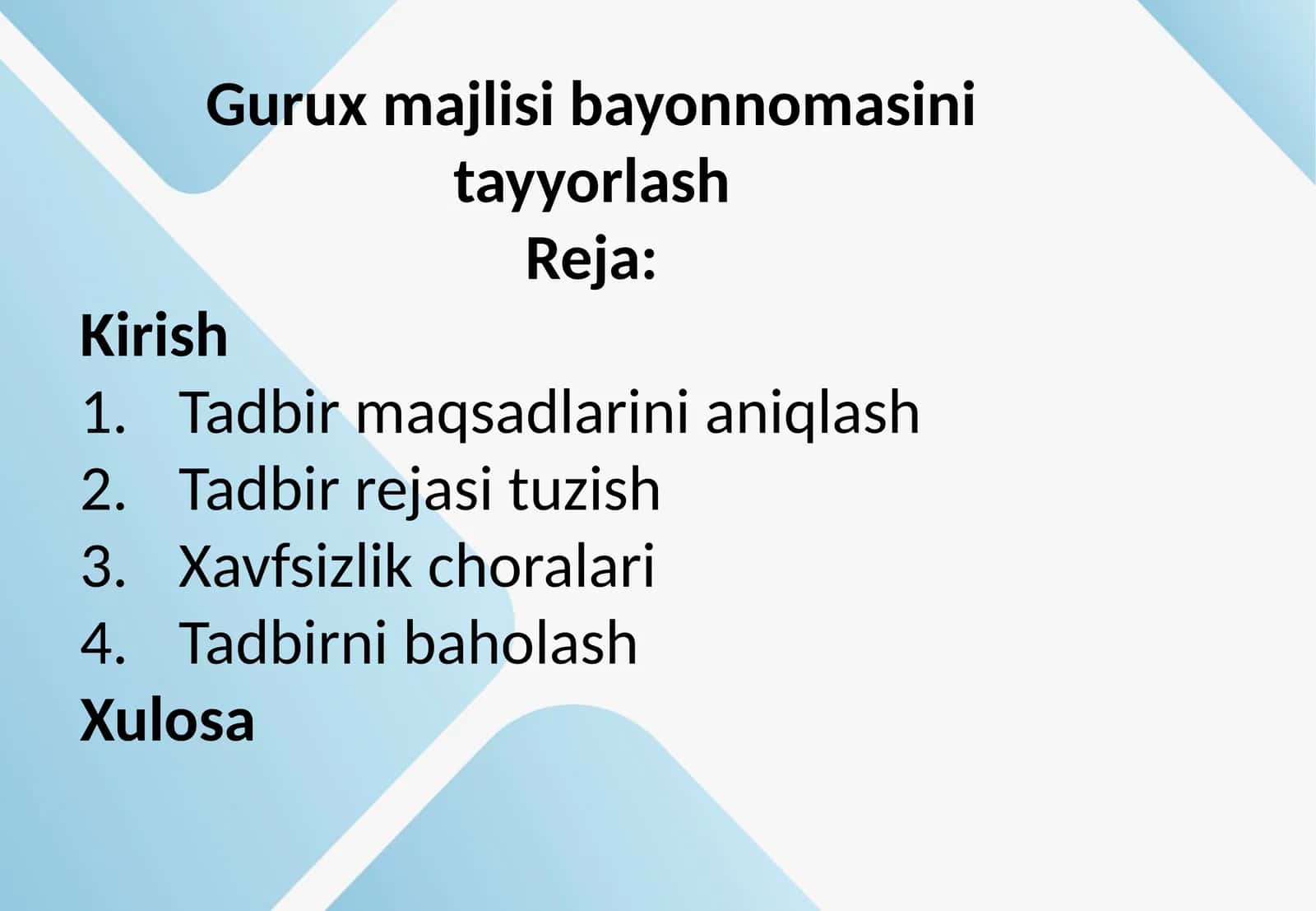 Gurux majlisi bayonnomasini tayyorlash
Reja:

Kirish
1. Tadbir maqsadlarini aniqlash
2. Tadbir rejasi tuzish
3. Xavfsizlik choralari
4. Tadbirni baholash
Xulosa